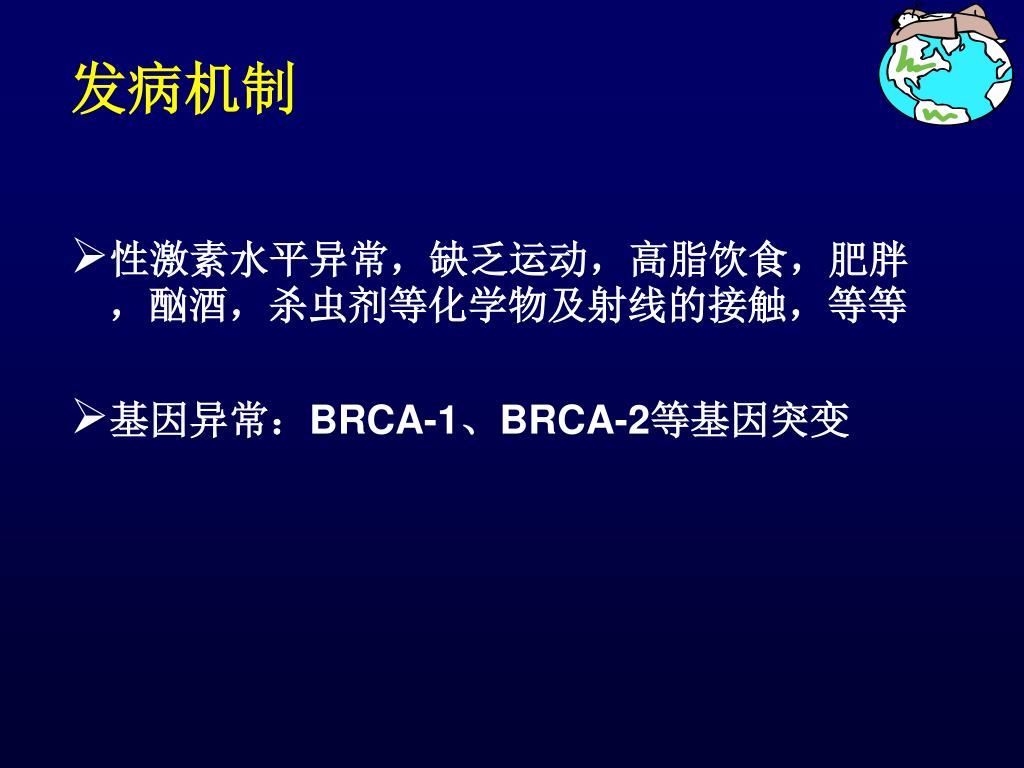 发病机制

➢性激素水平异常，缺乏运动，高脂饮食，肥胖，酗酒，杀虫剂等化学物及射线的接触，等等

➢基因异常：BRCA-1、BRCA-2等基因突变